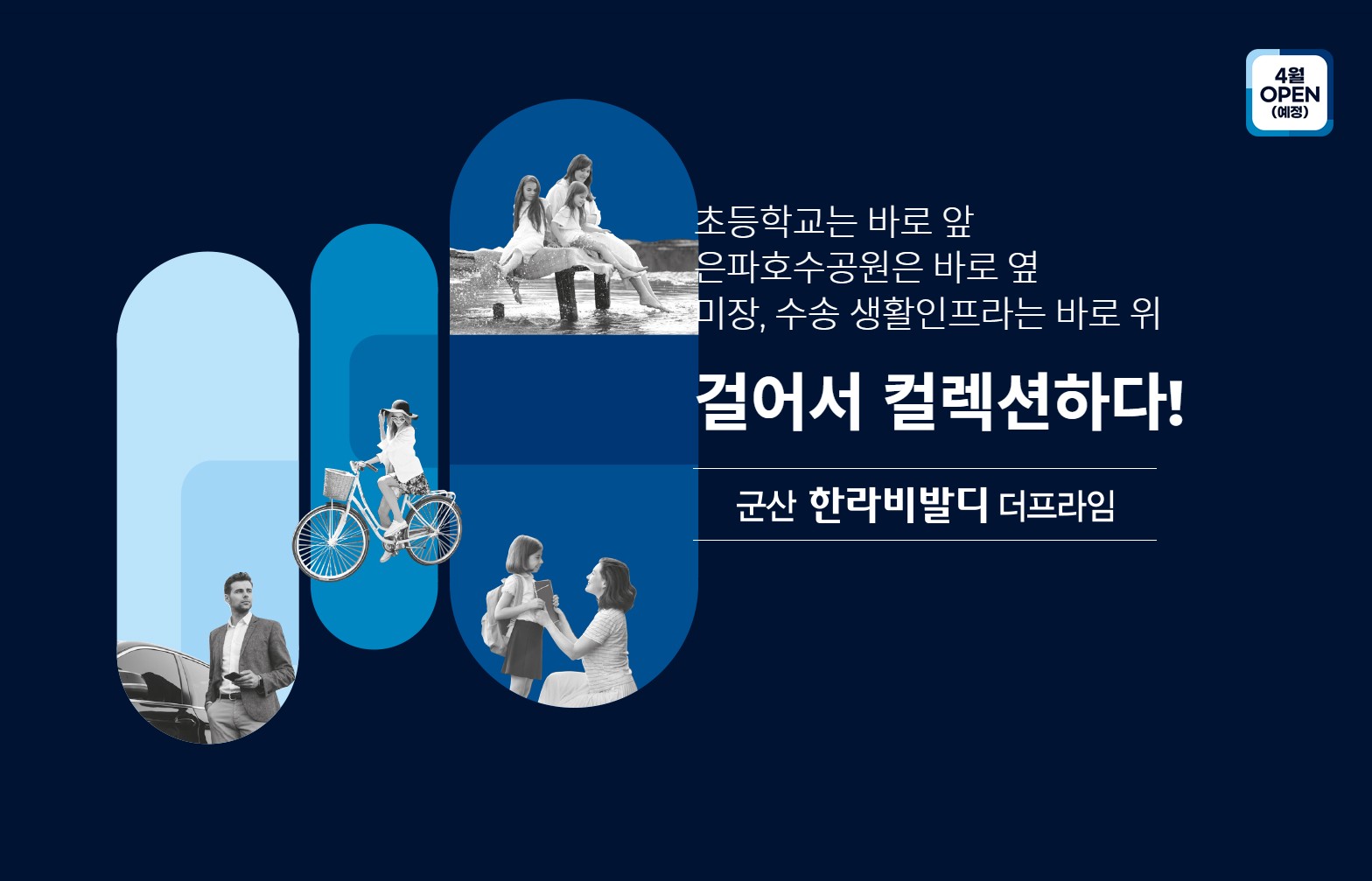 4월
OPEN
(예정)

초등학교는 바로 앞
은파호수공원은 바로 옆
미장, 수송 생활인프라는 바로 위

걸어서 컬렉션하다!

군산 한라비발디 더프라임